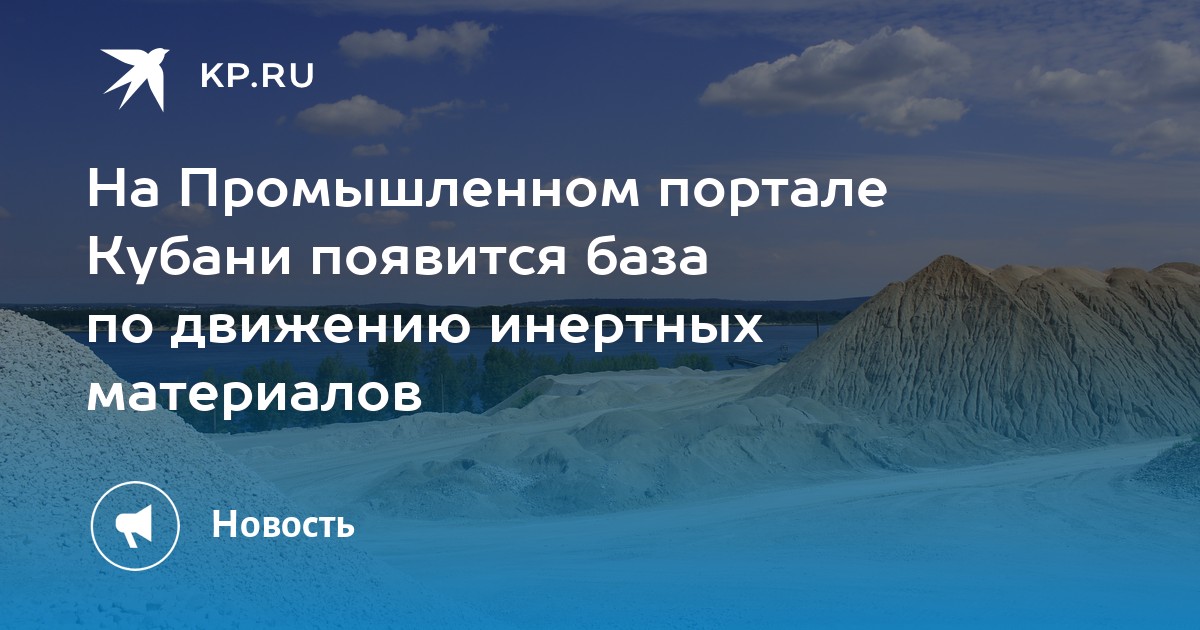 KP.RU

На Промышленном портале Кубани появится база по движению инертных материалов

Новость